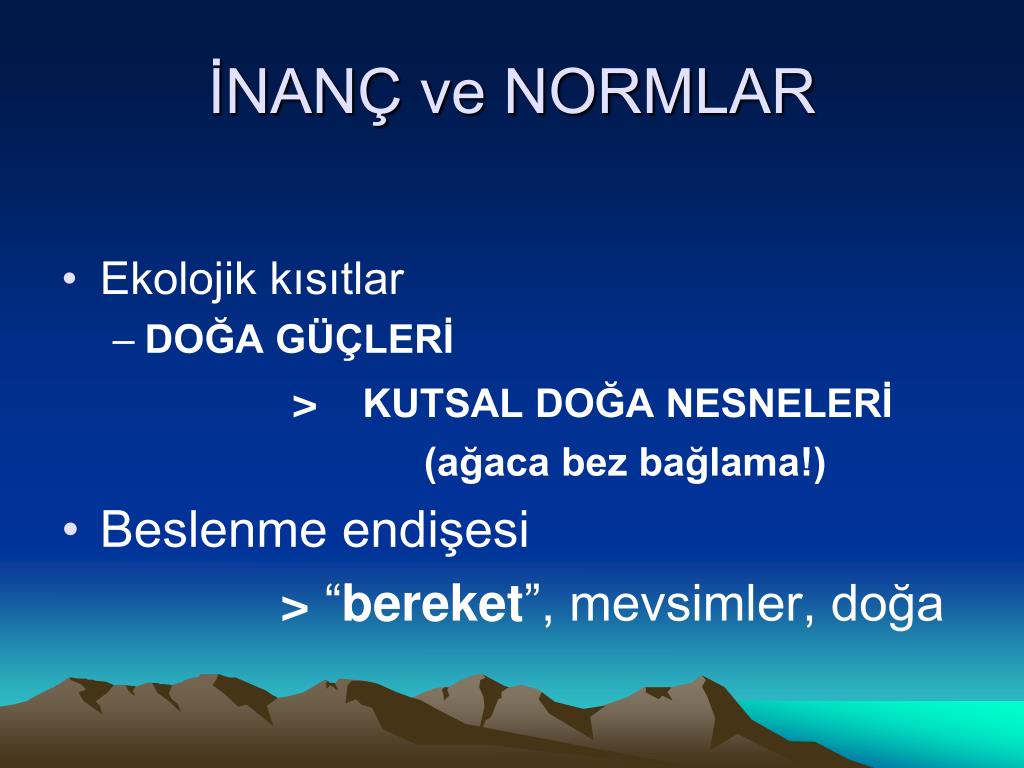 İNANÇ ve NORMLAR

• Ekolojik kısıtlar
– DOĞA GÜÇLERİ
> KUTSAL DOĞA NESNELERİ
(ağaca bez bağlama!)

• Beslenme endişesi
> “bereket”, mevsimler, doğa